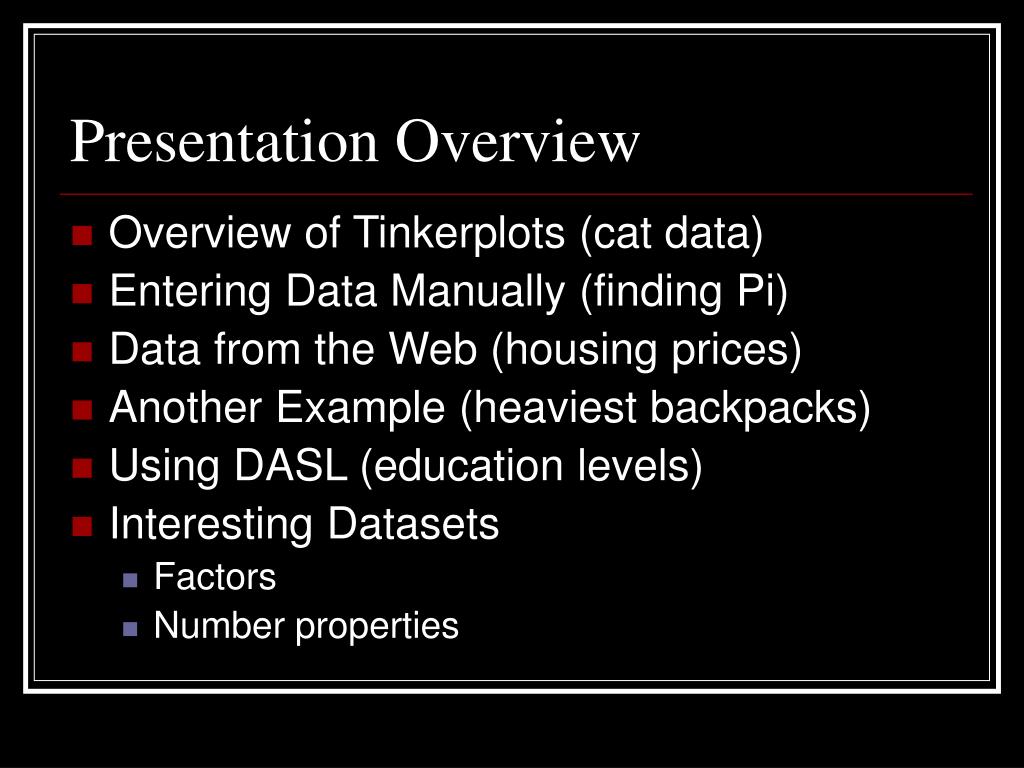 Presentation Overview

- Overview of Tinkerplots (cat data)
- Entering Data Manually (finding Pi)
- Data from the Web (housing prices)
- Another Example (heaviest backpacks)
- Using DASL (education levels)
- Interesting Datasets
  - Factors
  - Number properties